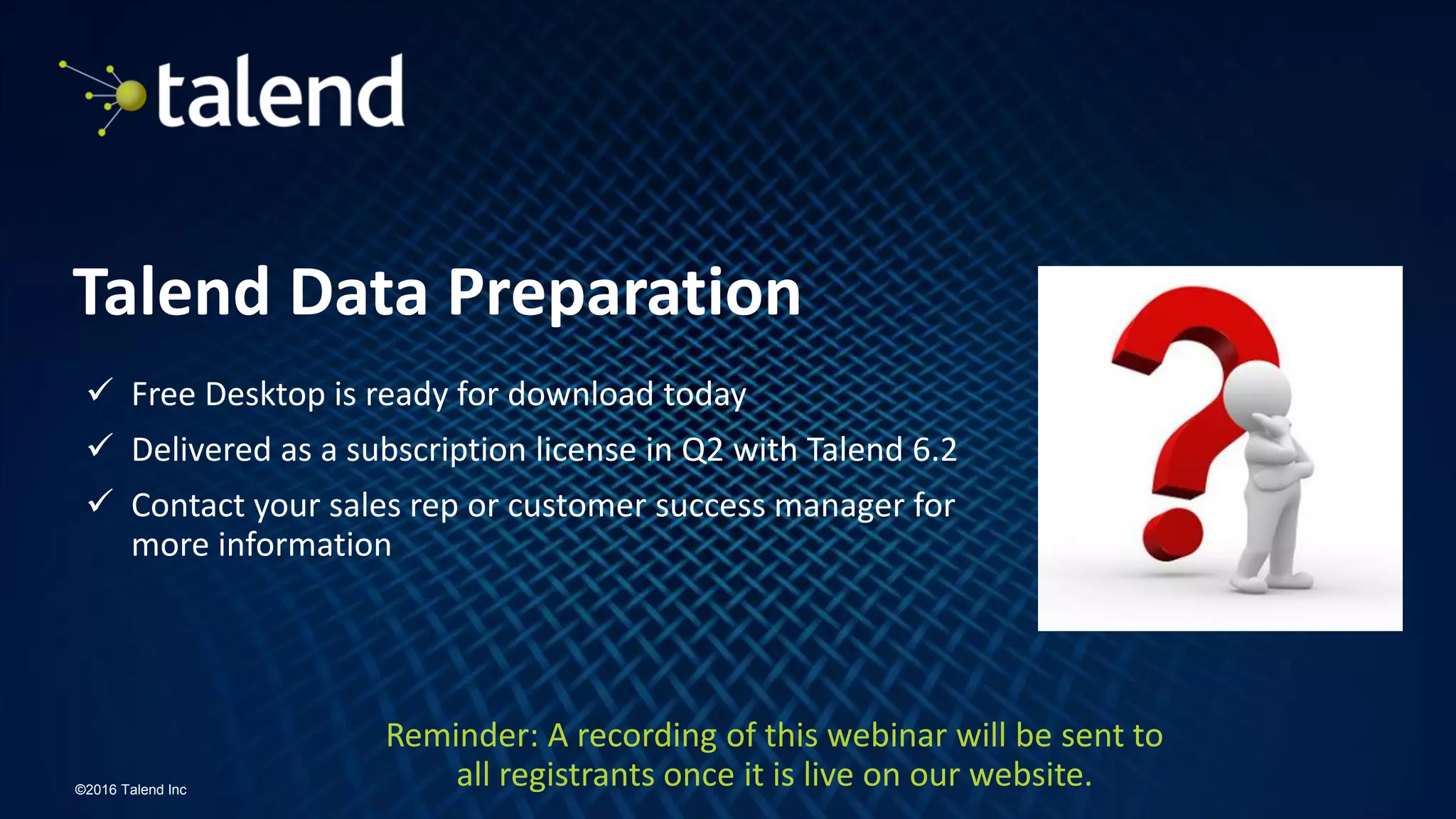 talend

Talend Data Preparation

✓ Free Desktop is ready for download today
✓ Delivered as a subscription license in Q2 with Talend 6.2
✓ Contact your sales rep or customer success manager for more information

Reminder: A recording of this webinar will be sent to all registrants once it is live on our website.

©2016 Talend Inc